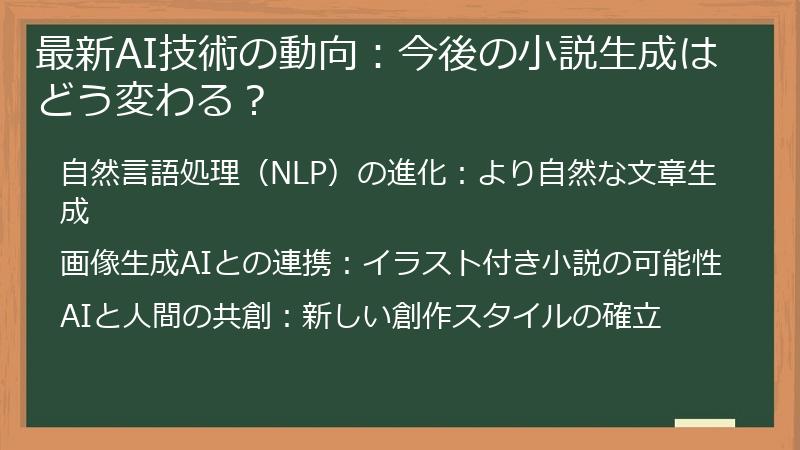 最新AI技術の動向：今後の小説生成はどう変わる？

自然言語処理（NLP）の進化：より自然な文章生成

画像生成AIとの連携：イラスト付き小説の可能性

AIと人間の共創：新しい創作スタイルの確立